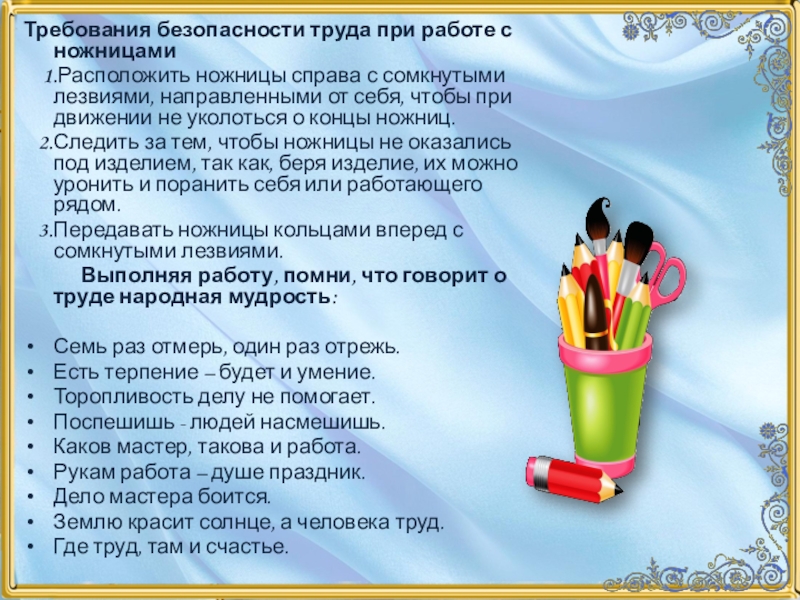 Требования безопасности труда при работе с ножницами

1.Расположить ножницы справа с сомкнутыми лезвиями, направленными от себя, чтобы при движении не уколоться о концы ножниц.

2.Следить за тем, чтобы ножницы не оказались под изделием, так как, беря изделие, их можно уронить и поранить себя или работающего рядом.

3.Передавать ножницы кольцами вперед с сомкнутыми лезвиями.

Выполняя работу, помни, что говорит о труде народная мудрость:

• Семь раз отмерь, один раз отрежь.
• Есть терпение – будет и умение.
• Торопливость делу не помогает.
• Поспешишь - людей насмешишь.
• Каков мастер, такова и работа.
• Рукам работа – душе праздник.
• Дело мастера боится.
• Землю красит солнце, а человека труд.
• Где труд, там и счастье.